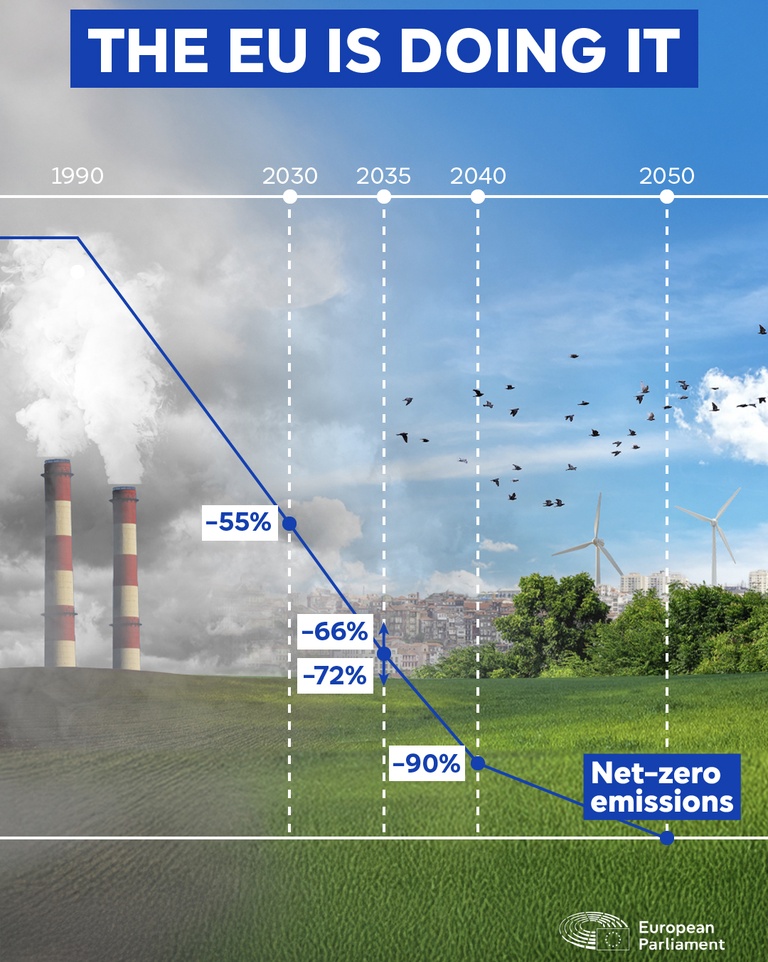 THE EU IS DOING IT

1990
2030
2035
2040
2050

-55%
-66%
-72%
-90%
Net-zero emissions

European Parliament